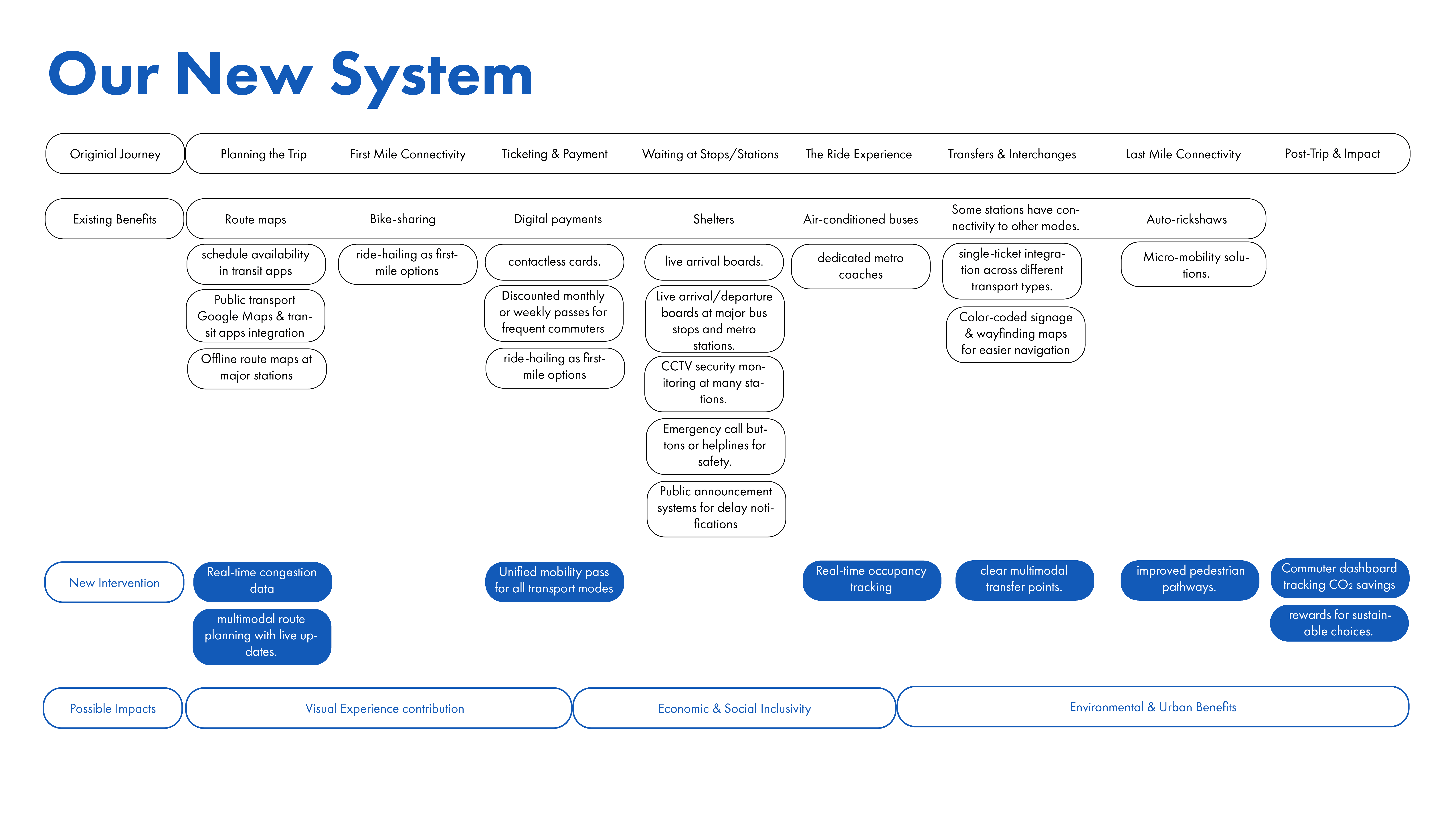 Our New System

Originial Journey

Planning the Trip

First Mile Connectivity

Ticketing & Payment

Waiting at Stops/Stations

The Ride Experience

Transfers & Interchanges

Last Mile Connectivity

Post-Trip & Impact

Existing Benefits

Route maps

Bike-sharing

Digital payments

Shelters

Air-conditioned buses

Some stations have connectivity to other modes.

Auto-rickshaws

schedule availability in transit apps

Public transport Google Maps & transit apps integration

Offline route maps at major stations

ride-hailing as first-mile options

contactless cards.

Discounted monthly or weekly passes for frequent commuters

ride-hailing as first-mile options

live arrival boards.

Live arrival/departure boards at major bus stops and metro stations.

CCTV security monitoring at many stations.

Emergency call buttons or helplines for safety.

Public announcement systems for delay notifications

dedicated metro coaches

single-ticket integration across different transport types.

Color-coded signage & wayfinding maps for easier navigation

Micro-mobility solutions.

New Intervention

Real-time congestion data

multimodal route planning with live updates.

Unified mobility pass for all transport modes

Real-time occupancy tracking

clear multimodal transfer points.

improved pedestrian pathways.

Commuter dashboard tracking $CO_2$ savings

rewards for sustainable choices.

Possible Impacts

Visual Experience contribution

Economic & Social Inclusivity

Environmental & Urban Benefits